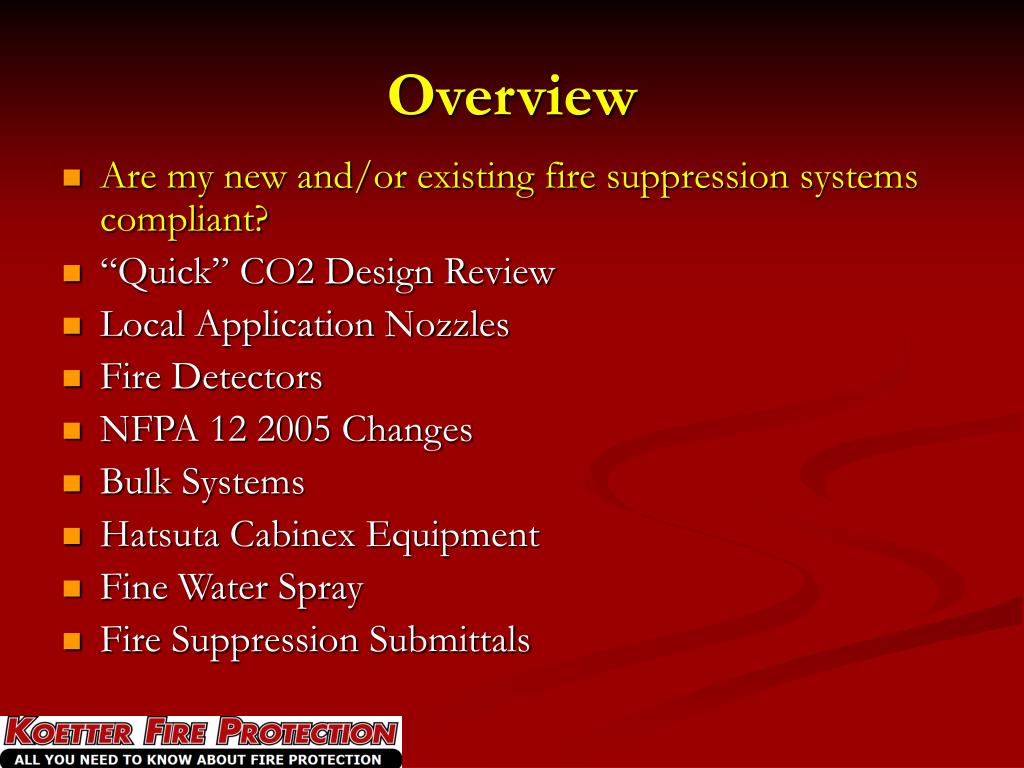 Overview

- Are my new and/or existing fire suppression systems compliant?
- “Quick” CO2 Design Review
- Local Application Nozzles
- Fire Detectors
- NFPA 12 2005 Changes
- Bulk Systems
- Hatsuta Cabinex Equipment
- Fine Water Spray
- Fire Suppression Submittals

KOETTER FIRE PROTECTION
ALL YOU NEED TO KNOW ABOUT FIRE PROTECTION